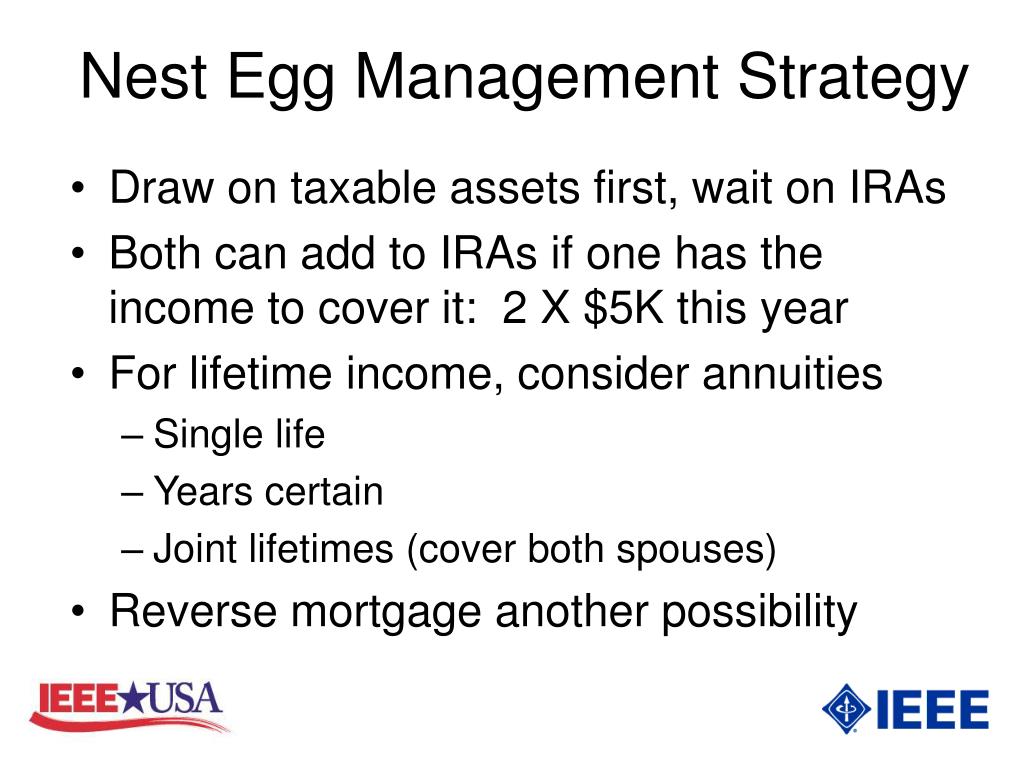 Nest Egg Management Strategy

• Draw on taxable assets first, wait on IRAs
• Both can add to IRAs if one has the income to cover it: 2 X \$5K this year
• For lifetime income, consider annuities
– Single life
– Years certain
– Joint lifetimes (cover both spouses)
• Reverse mortgage another possibility

IEEE★USA

IEEE